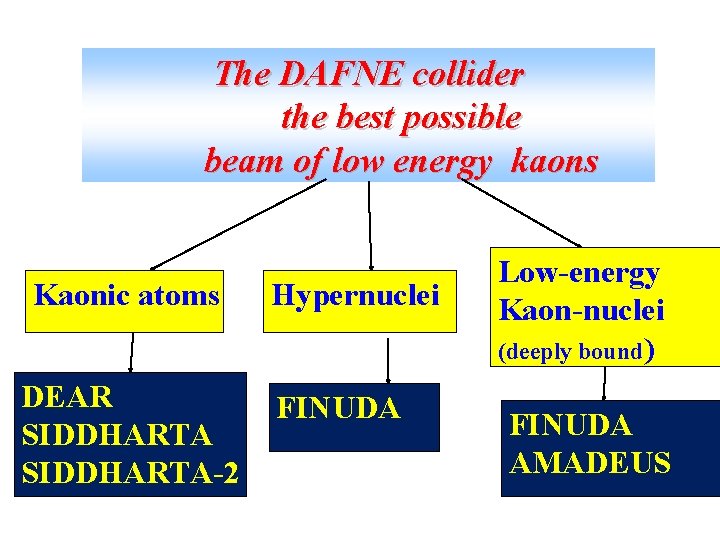 The DAFNE collider
the best possible
beam of low energy kaons

Kaonic atoms

Hypernuclei

Low-energy
Kaon-nuclei
(deeply bound)

DEAR
SIDDHARTA
SIDDHARTA-2

FINUDA

FINUDA
AMADEUS